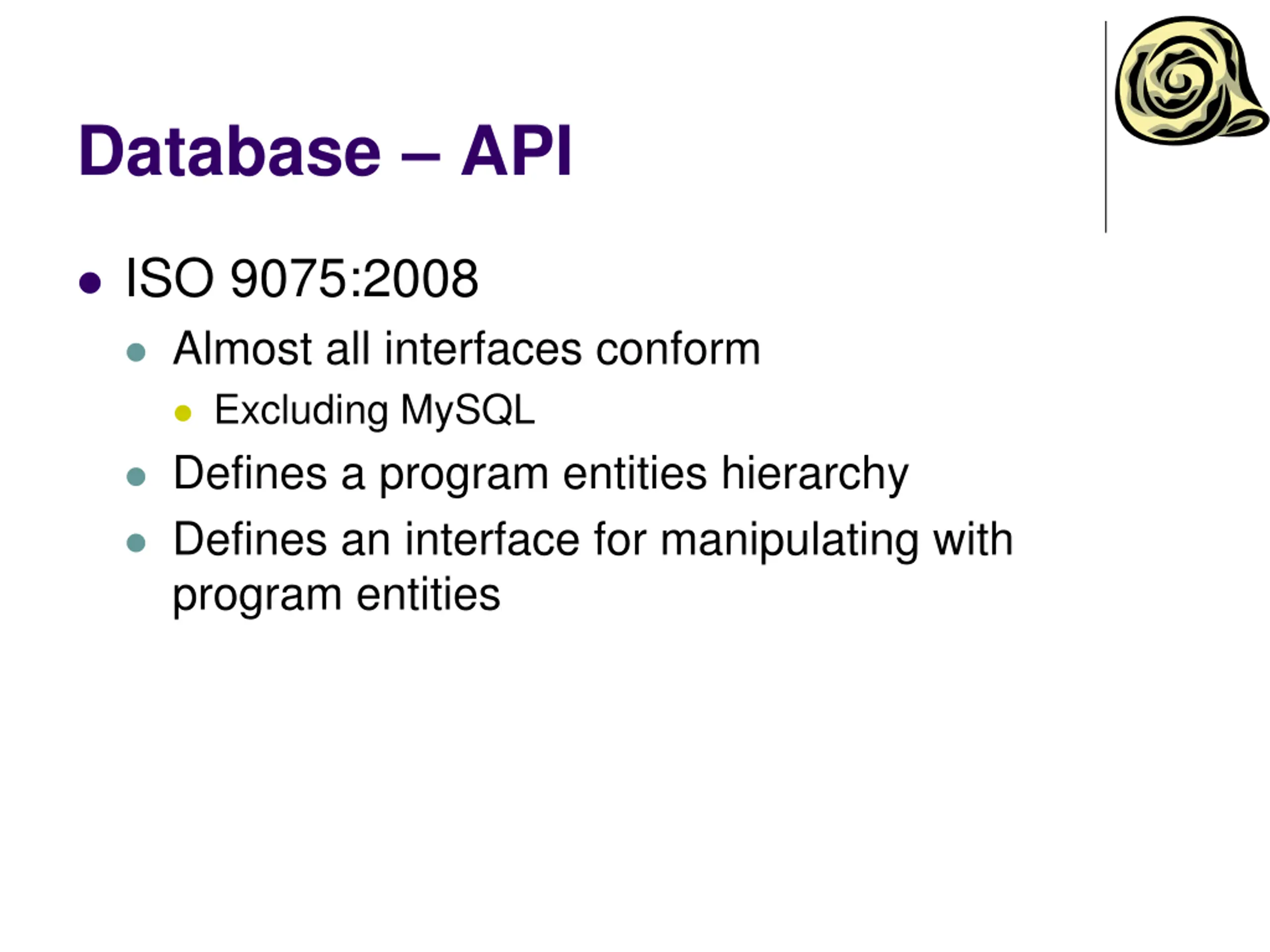 Database – API

- ISO 9075:2008
  - Almost all interfaces conform
    - Excluding MySQL
  - Defines a program entities hierarchy
  - Defines an interface for manipulating with program entities